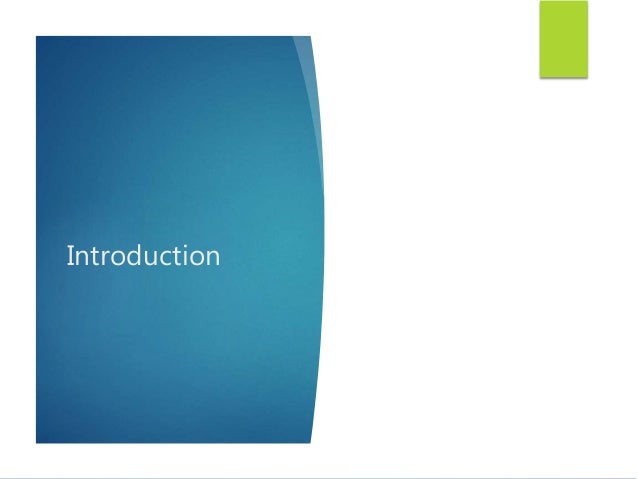 Introduction